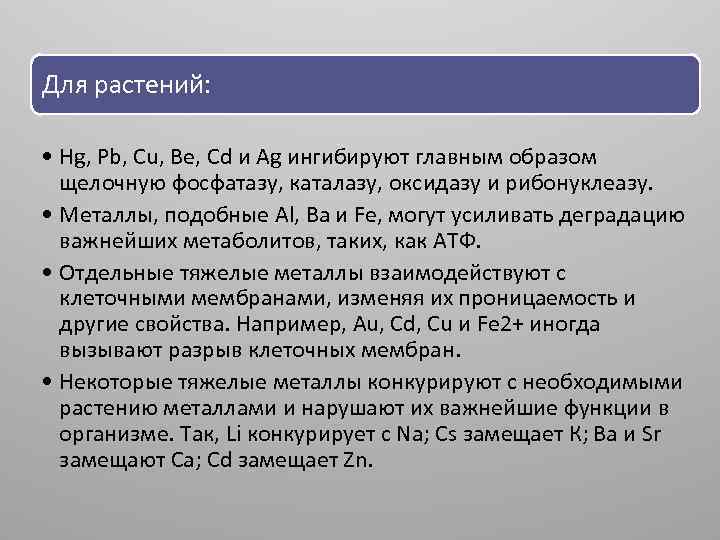 Для растений:

• Hg, Pb, Cu, Be, Cd и Ag ингибируют главным образом щелочную фосфатазу, каталазу, оксидазу и рибонуклеазу.

• Металлы, подобные Al, Ba и Fe, могут усиливать деградацию важнейших метаболитов, таких, как АТФ.

• Отдельные тяжелые металлы взаимодействуют с клеточными мембранами, изменяя их проницаемость и другие свойства. Например, Au, Cd, Cu и Fe2+ иногда вызывают разрыв клеточных мембран.

• Некоторые тяжелые металлы конкурируют с необходимыми растению металлами и нарушают их важнейшие функции в организме. Так, Li конкурирует с Na; Cs замещает К; Ba и Sr замещают Ca; Cd замещает Zn.